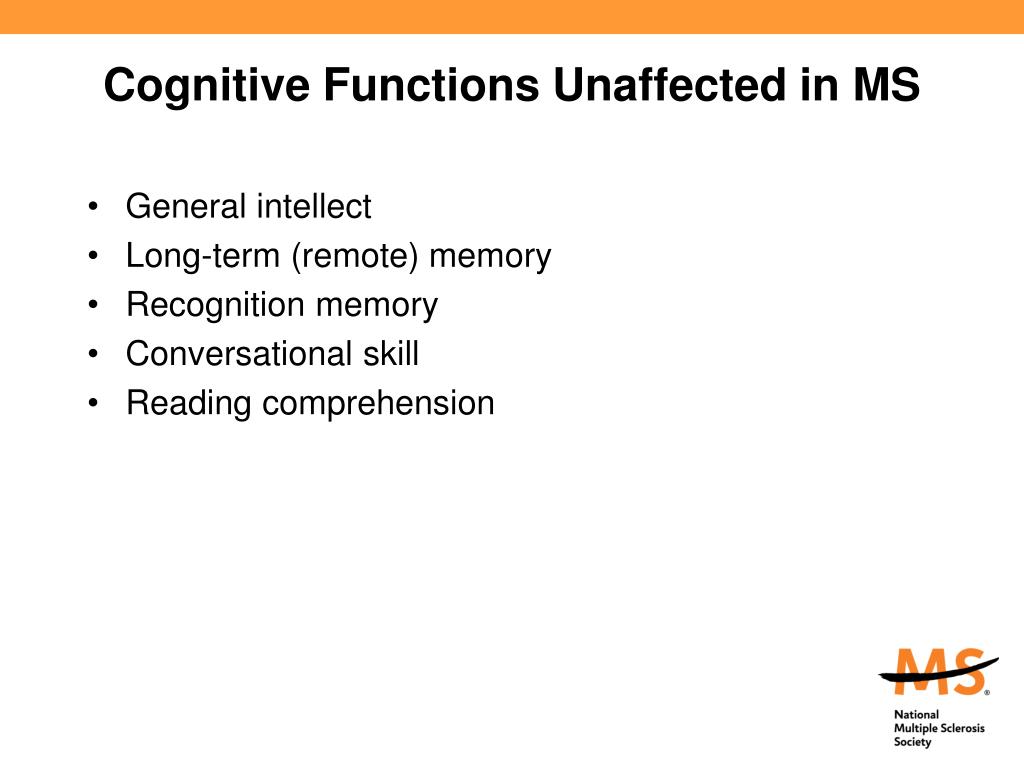 Cognitive Functions Unaffected in MS

• General intellect
• Long-term (remote) memory
• Recognition memory
• Conversational skill
• Reading comprehension

MS®
National
Multiple Sclerosis
Society